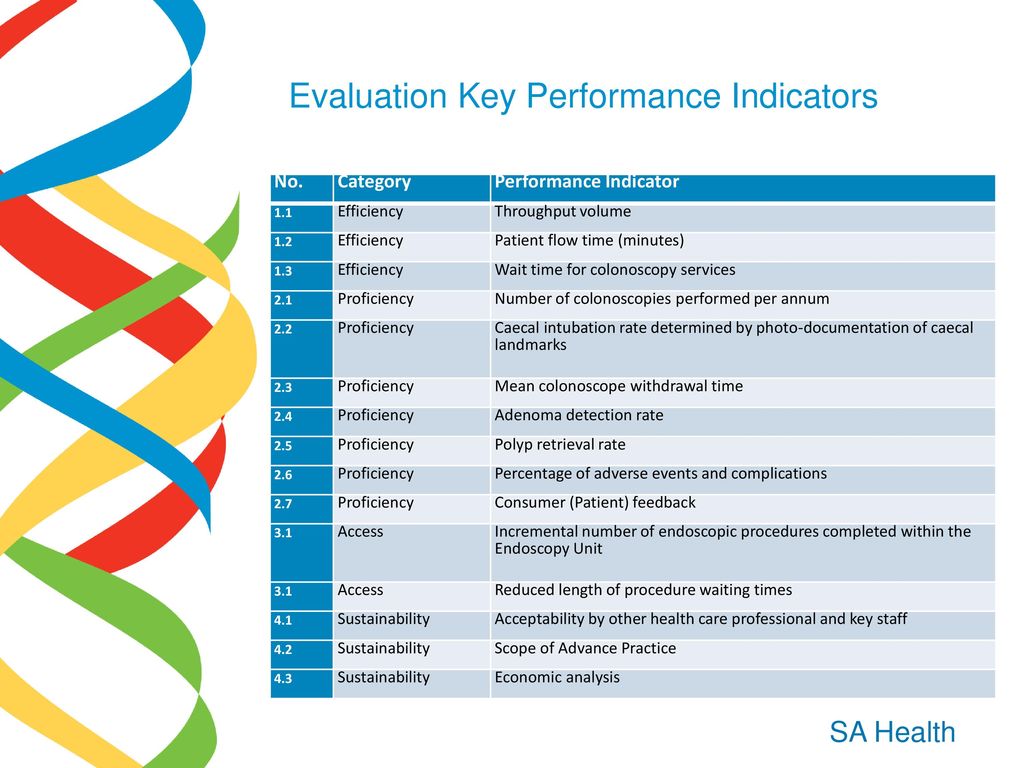 Evaluation Key Performance Indicators

| No. | Category | Performance Indicator |
|---|---|---|
| 1.1 | Efficiency | Throughput volume |
| 1.2 | Efficiency | Patient flow time (minutes) |
| 1.3 | Efficiency | Wait time for colonoscopy services |
| 2.1 | Proficiency | Number of colonoscopies performed per annum |
| 2.2 | Proficiency | Caecal intubation rate determined by photo-documentation of caecal landmarks |
| 2.3 | Proficiency | Mean colonoscope withdrawal time |
| 2.4 | Proficiency | Adenoma detection rate |
| 2.5 | Proficiency | Polyp retrieval rate |
| 2.6 | Proficiency | Percentage of adverse events and complications |
| 2.7 | Proficiency | Consumer (Patient) feedback |
| 3.1 | Access | Incremental number of endoscopic procedures completed within the Endoscopy Unit |
| 3.1 | Access | Reduced length of procedure waiting times |
| 4.1 | Sustainability | Acceptability by other health care professional and key staff |
| 4.2 | Sustainability | Scope of Advance Practice |
| 4.3 | Sustainability | Economic analysis |

SA Health